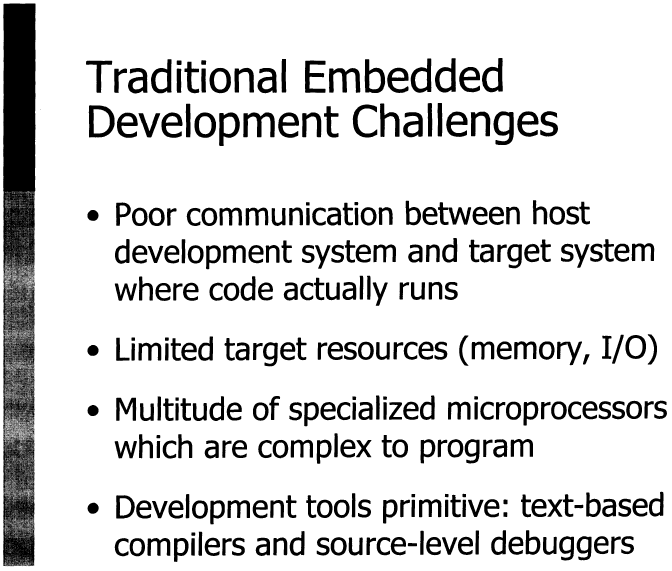 Traditional Embedded Development Challenges

• Poor communication between host development system and target system where code actually runs

• Limited target resources (memory, I/O)

• Multitude of specialized microprocessors which are complex to program

• Development tools primitive: text-based compilers and source-level debuggers